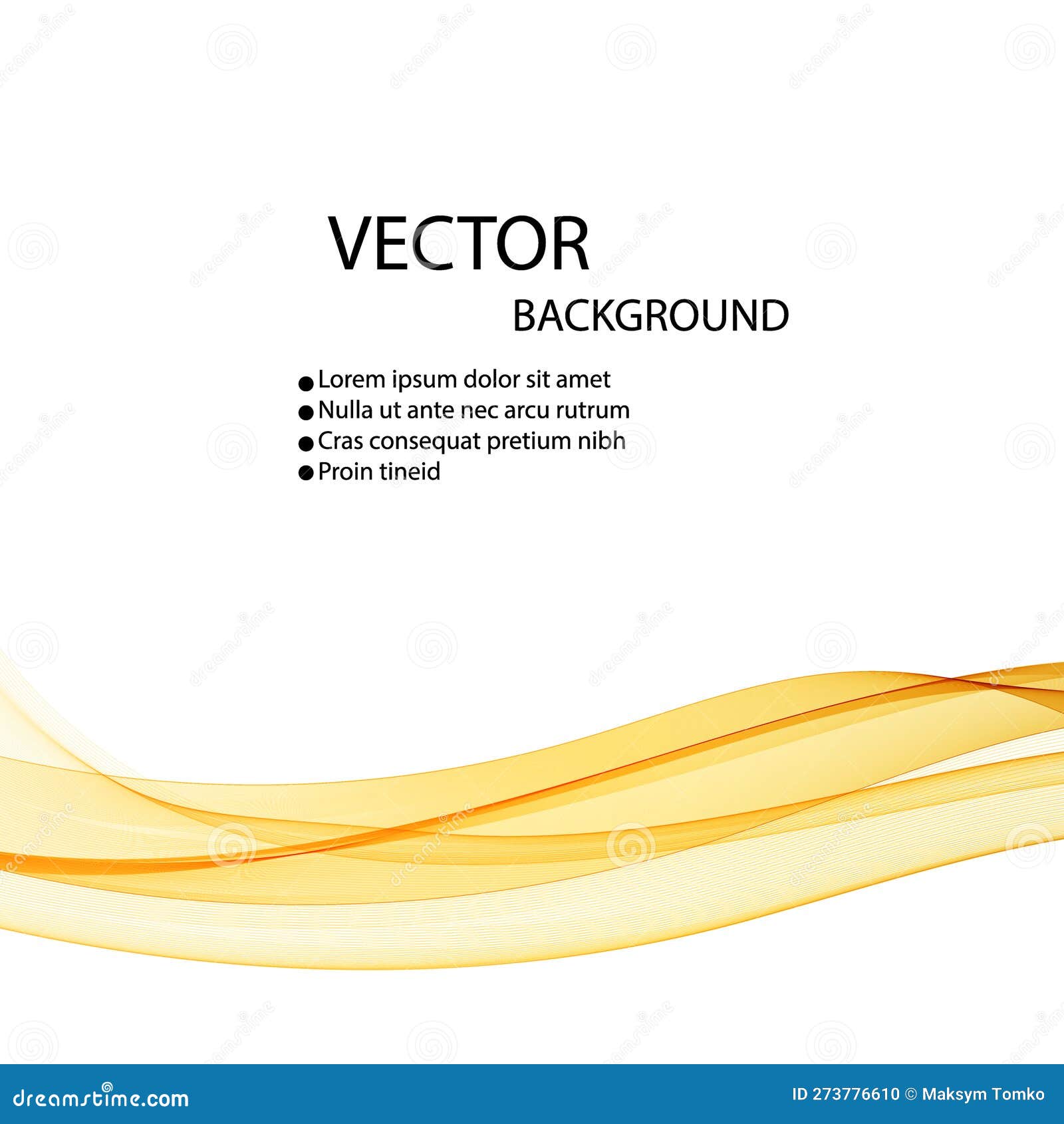 VECTOR

BACKGROUND

● Lorem ipsum dolor sit amet
● Nulla ut ante nec arcu rutrum
● Cras consequat pretium nibh
● Proin tineid

dreamstime.com

ID 273776610 © Maksym Tomko